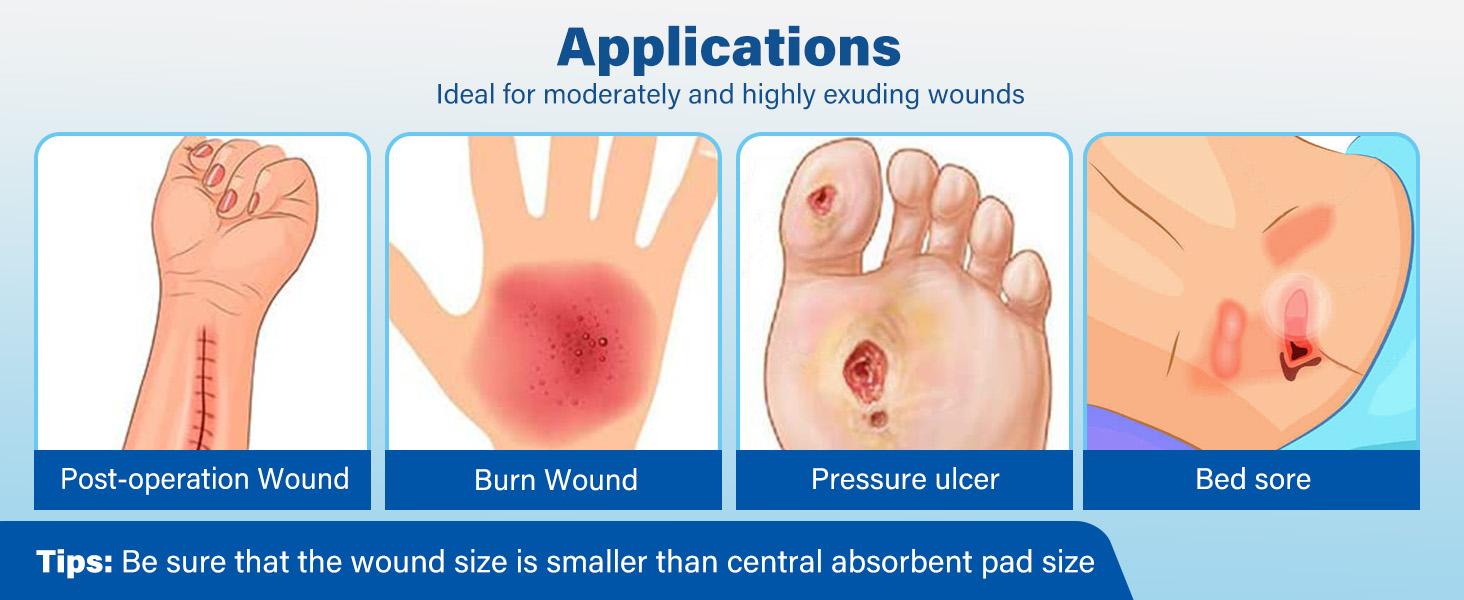 Applications
Ideal for moderately and highly exuding wounds

Post-operation Wound

Burn Wound

Pressure ulcer

Bed sore

Tips: Be sure that the wound size is smaller than central absorbent pad size